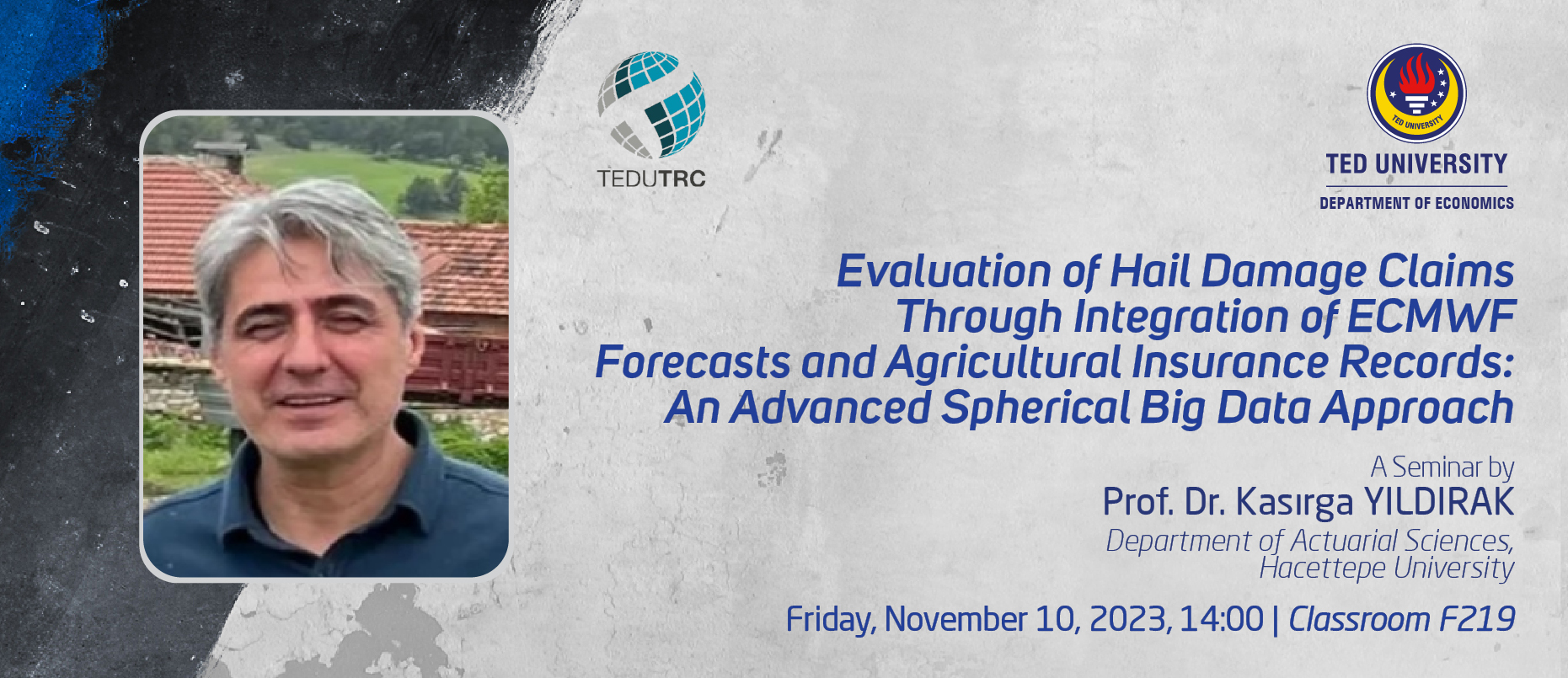 TEDUTRC

TED UNIVERSITY

TED UNIVERSITY
DEPARTMENT OF ECONOMICS

Evaluation of Hail Damage Claims Through Integration of ECMWF Forecasts and Agricultural Insurance Records: An Advanced Spherical Big Data Approach

A Seminar by
Prof. Dr. Kasırga YILDIRAK
Department of Actuarial Sciences, Hacettepe University

Friday, November 10, 2023, 14:00 | Classroom F219